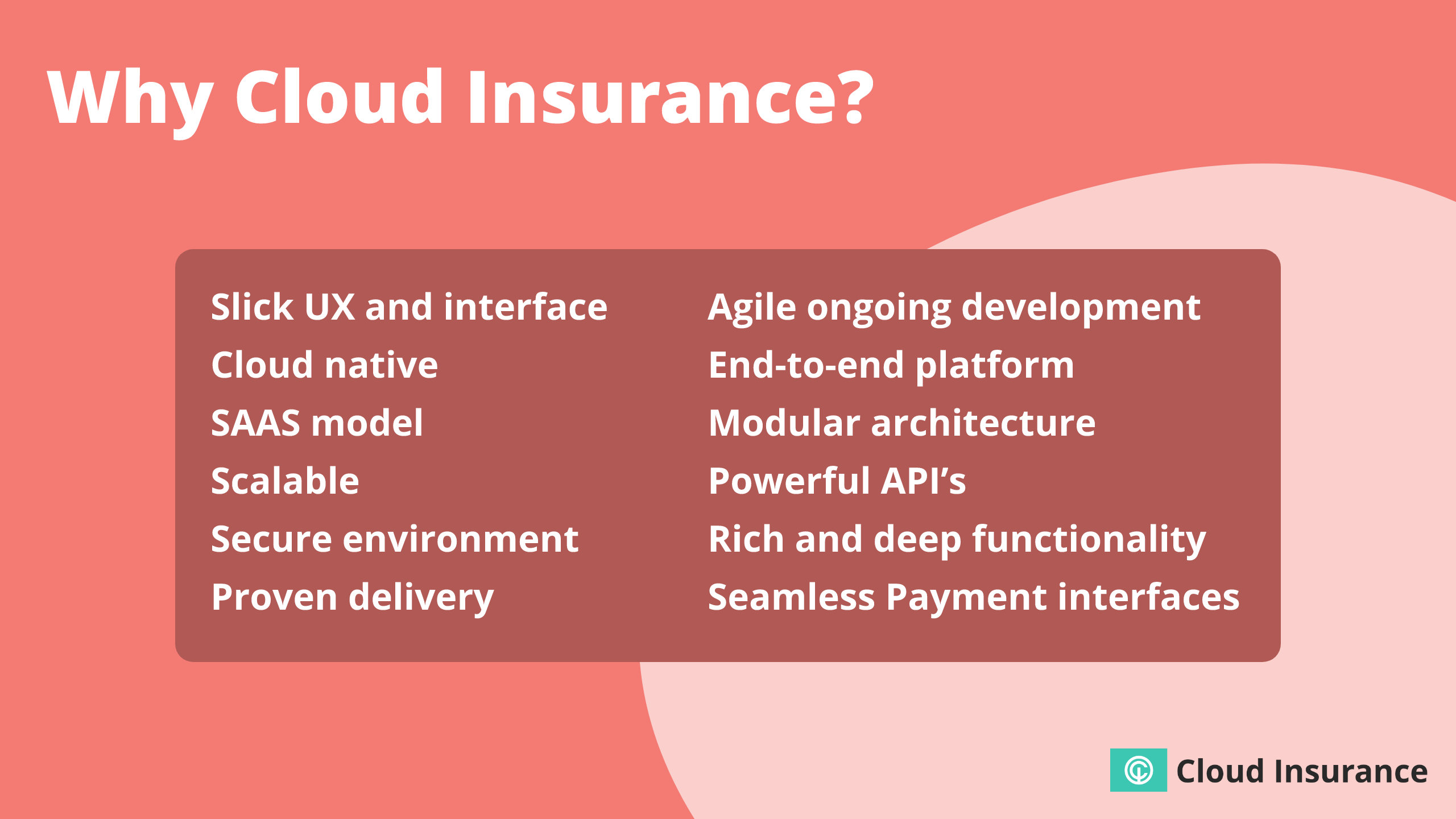 Why Cloud Insurance?

Slick UX and interface
Cloud native
SAAS model
Scalable
Secure environment
Proven delivery

Agile ongoing development
End-to-end platform
Modular architecture
Powerful API's
Rich and deep functionality
Seamless Payment interfaces

Cloud Insurance